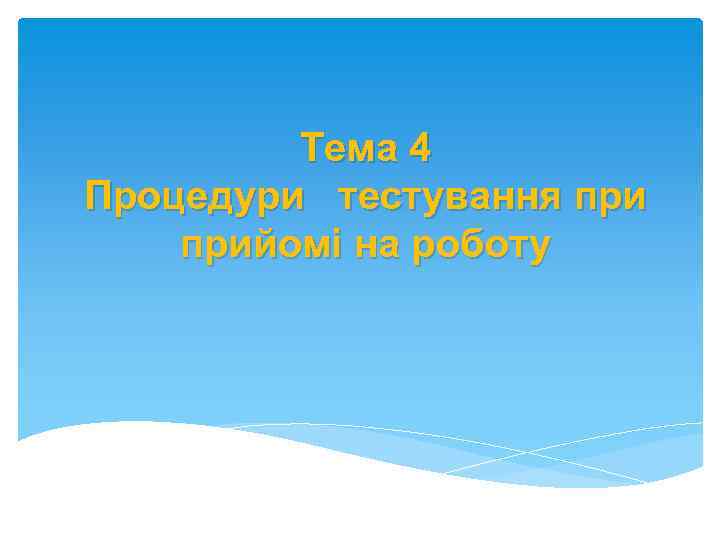 Тема 4
Процедури тестування при прийомі на роботу